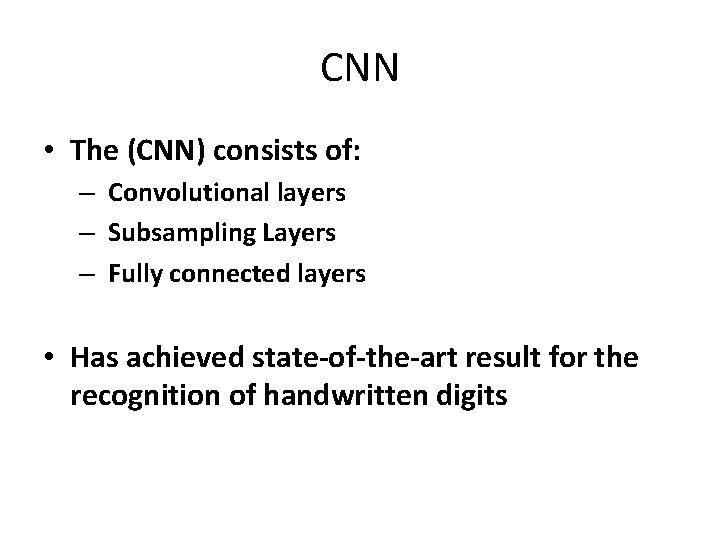 CNN

• The (CNN) consists of:
– Convolutional layers
– Subsampling Layers
– Fully connected layers

• Has achieved state-of-the-art result for the recognition of handwritten digits